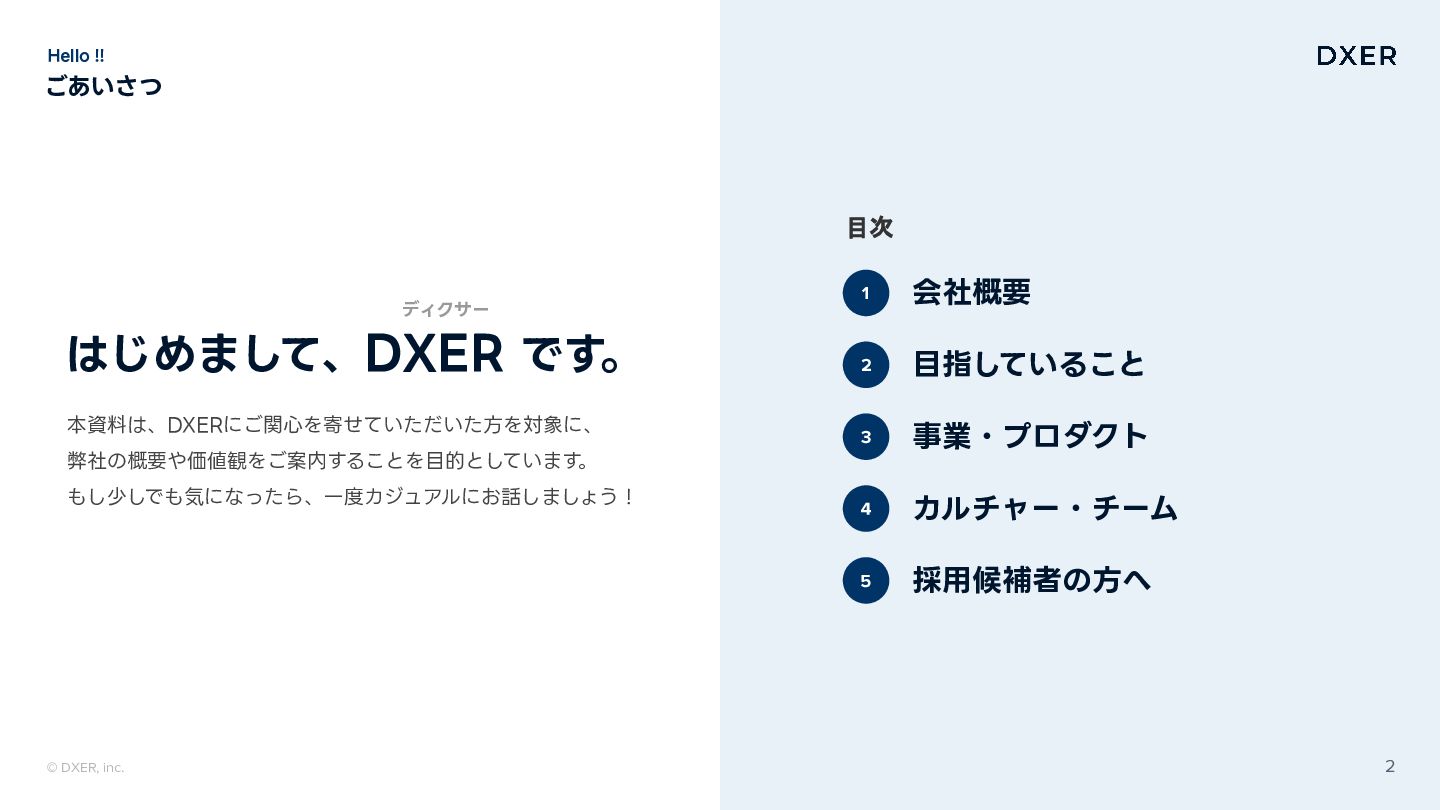 Hello !!
ごあいさつ

ディクサー
はじめまして、DXER です。

本資料は、DXERにご関心を寄せていただいた方を対象に、
弊社の概要や価値観をご案内することを目的としています。
もし少しでも気になったら、一度カジュアルにお話しましょう！

© DXER, inc.

DXER

目次

1 会社概要

2 目指していること

3 事業・プロダクト

4 カルチャー・チーム

5 採用候補者の方へ

2